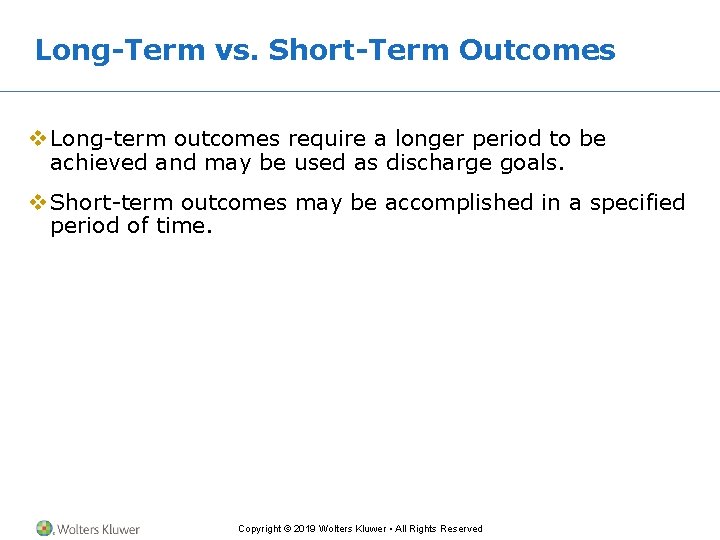 Long-Term vs. Short-Term Outcomes

❖ Long-term outcomes require a longer period to be achieved and may be used as discharge goals.

❖ Short-term outcomes may be accomplished in a specified period of time.

Wolters Kluwer

Copyright © 2019 Wolters Kluwer • All Rights Reserved